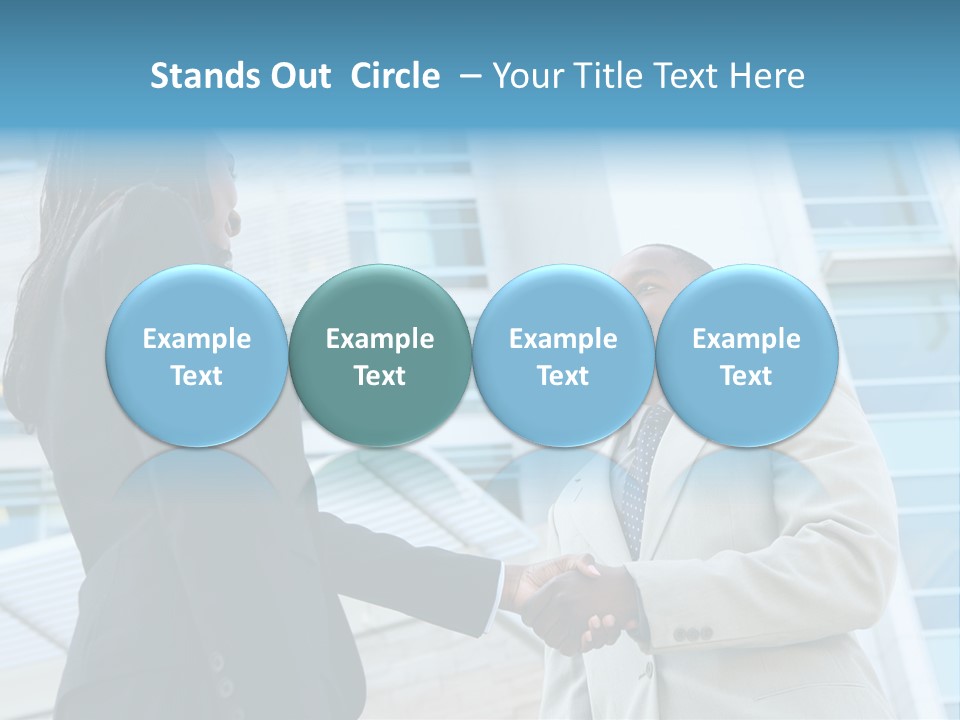 Stands Out Circle – Your Title Text Here

Example Text

Example Text

Example Text

Example Text